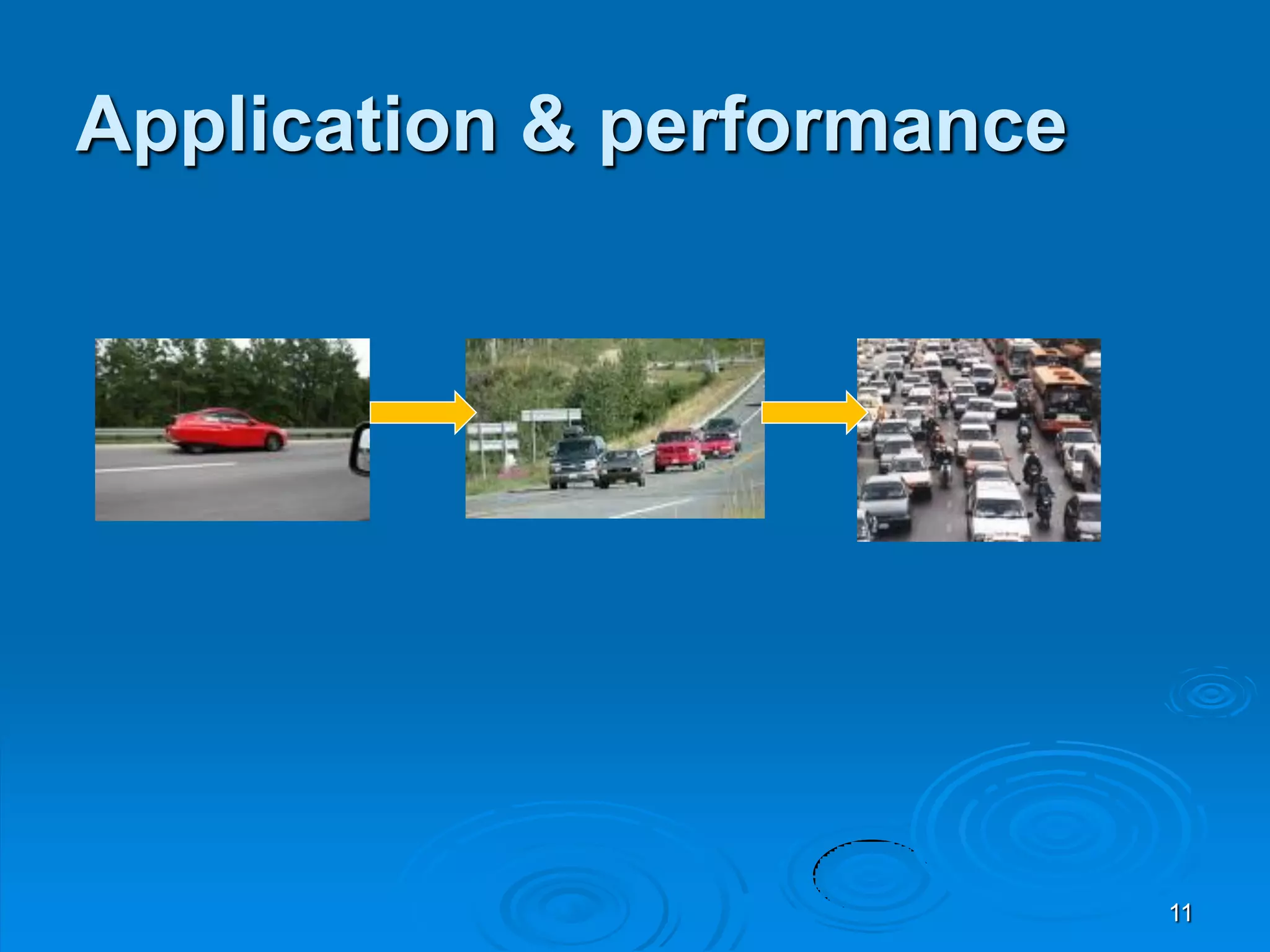 Application & performance

11